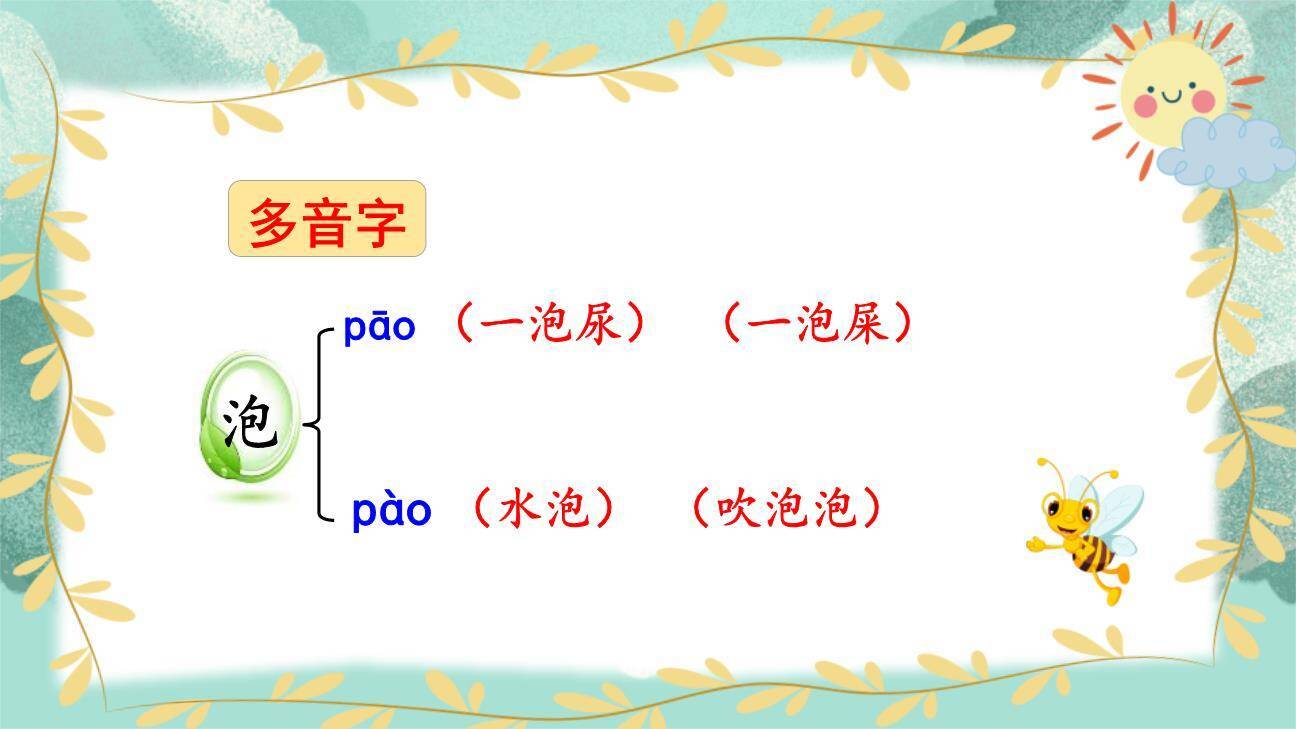 多音字

泡

pāo （一泡尿） （一泡屎）

pào （水泡） （吹泡泡）